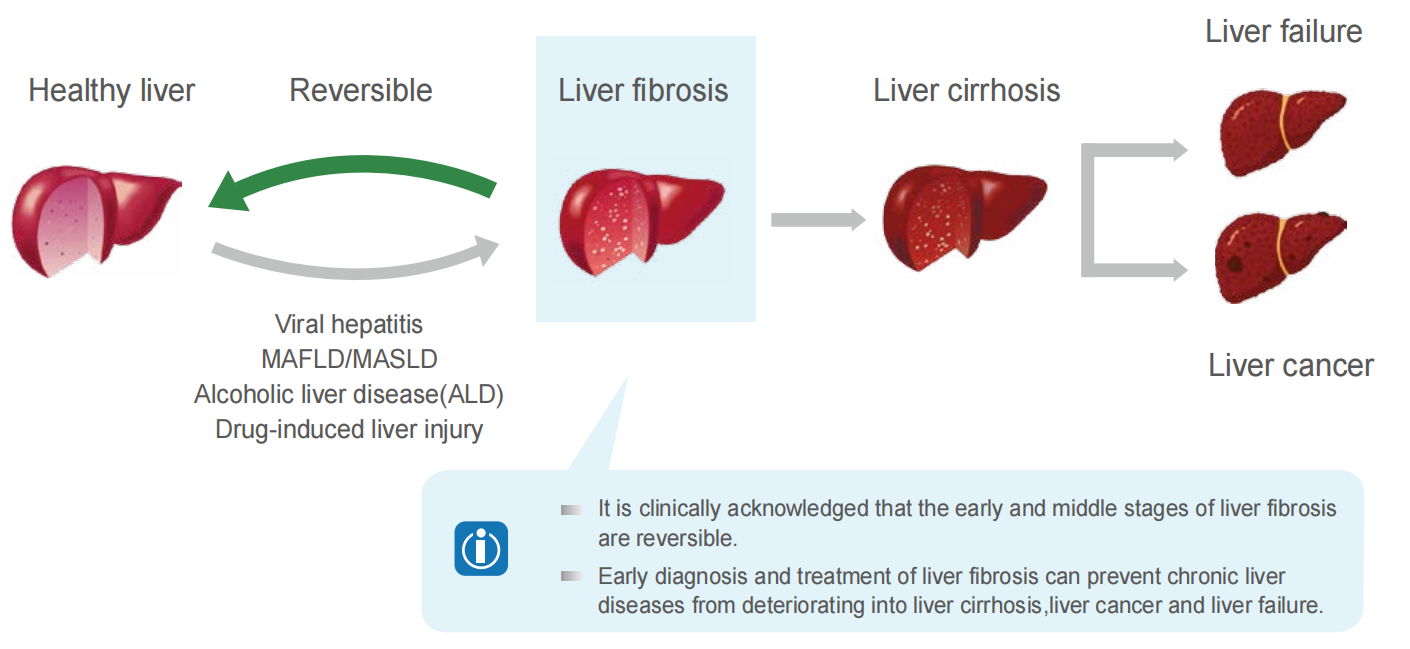 Healthy liver

Reversible

Liver fibrosis

Liver cirrhosis

Liver failure

Liver cancer

Viral hepatitis
MAFLD/MASLD
Alcoholic liver disease(ALD)
Drug-induced liver injury

It is clinically acknowledged that the early and middle stages of liver fibrosis are reversible.

Early diagnosis and treatment of liver fibrosis can prevent chronic liver diseases from deteriorating into liver cirrhosis,liver cancer and liver failure.